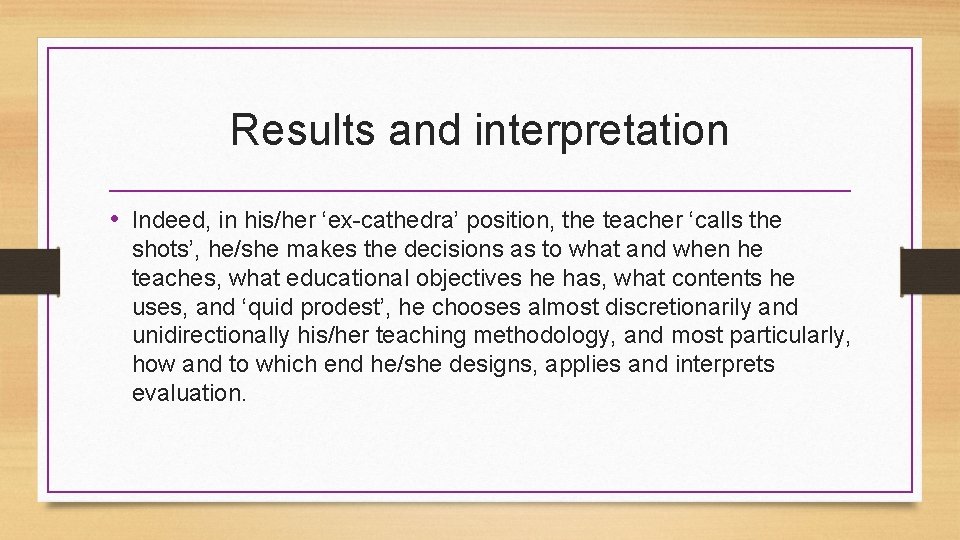 Results and interpretation

• Indeed, in his/her ‘ex-cathedra’ position, the teacher ‘calls the shots’, he/she makes the decisions as to what and when he teaches, what educational objectives he has, what contents he uses, and ‘quid prodest’, he chooses almost discretionarily and unidirectionally his/her teaching methodology, and most particularly, how and to which end he/she designs, applies and interprets evaluation.